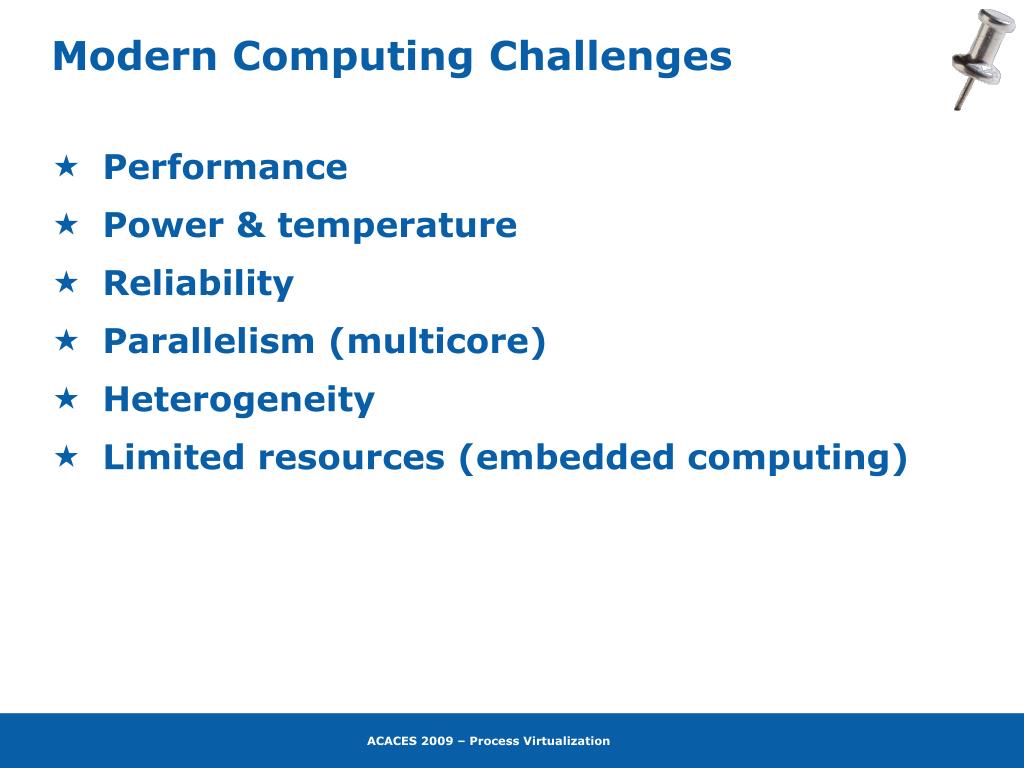 Modern Computing Challenges

★ Performance
★ Power & temperature
★ Reliability
★ Parallelism (multicore)
★ Heterogeneity
★ Limited resources (embedded computing)

ACACES 2009 – Process Virtualization